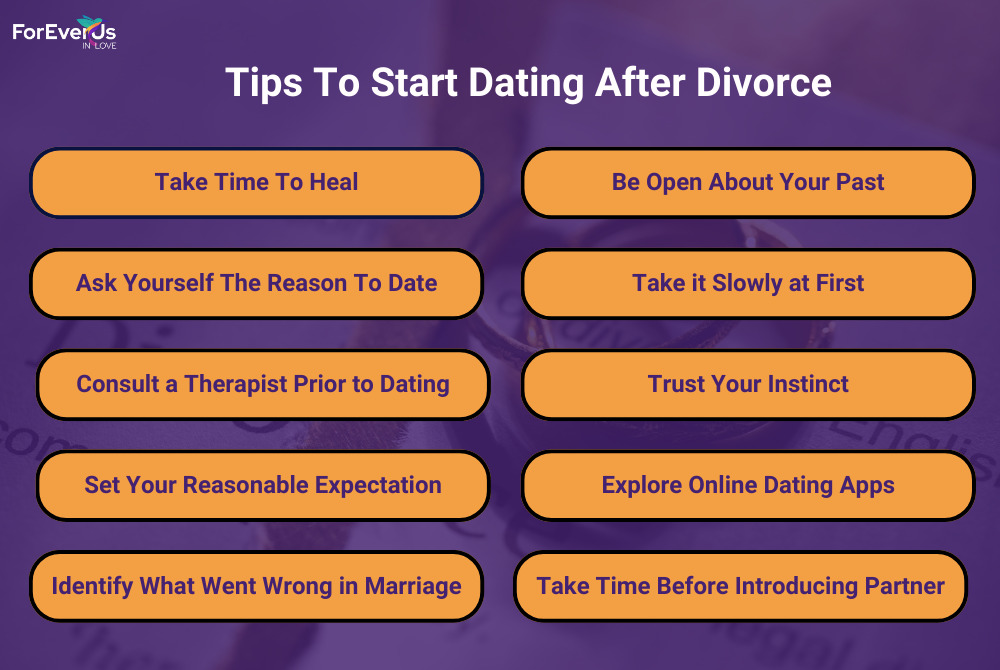 ForEverUs IN LOVE

Tips To Start Dating After Divorce

Take Time To Heal

Ask Yourself The Reason To Date

Consult a Therapist Prior to Dating

Set Your Reasonable Expectation

Identify What Went Wrong in Marriage

Be Open About Your Past

Take it Slowly at First

Trust Your Instinct

Explore Online Dating Apps

Take Time Before Introducing Partner